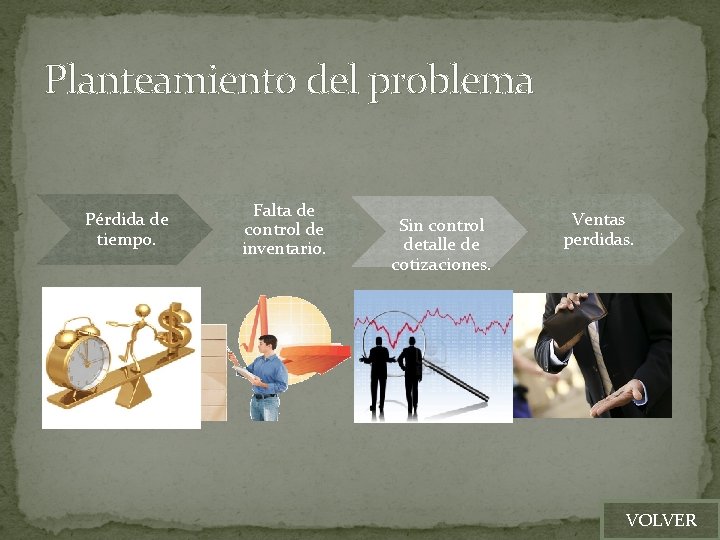 Planteamiento del problema

Pérdida de tiempo.

Falta de control de inventario.

Sin control detalle de cotizaciones.

Ventas perdidas.

VOLVER